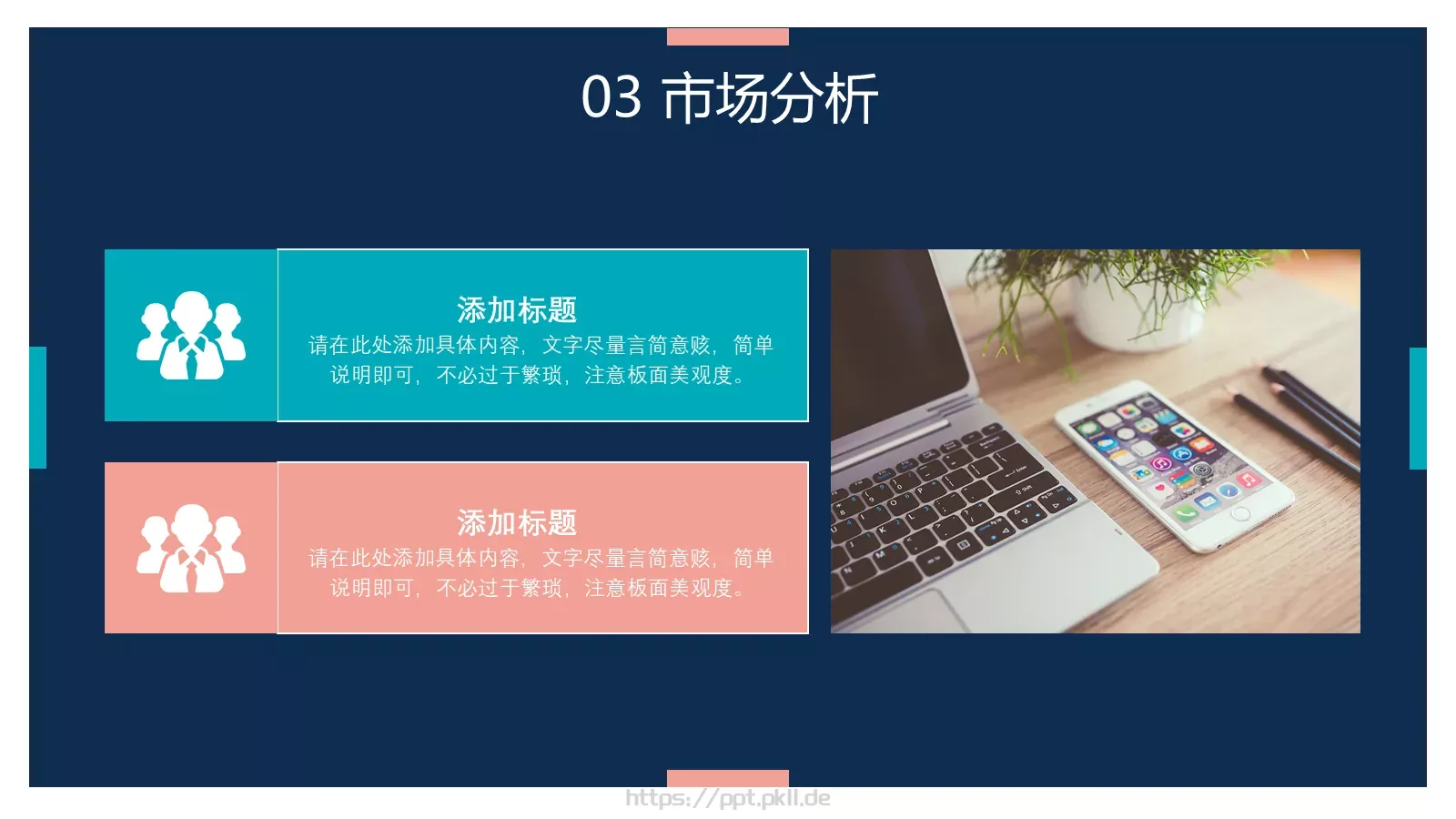 03 市场分析

添加标题
请在此处添加具体内容，文字尽量言简意赅，简单说明即可，不必过于繁琐，注意板面美观度。

添加标题
请在此处添加具体内容，文字尽量言简意赅，简单说明即可，不必过于繁琐，注意板面美观度。

https://ppt.pkll.de